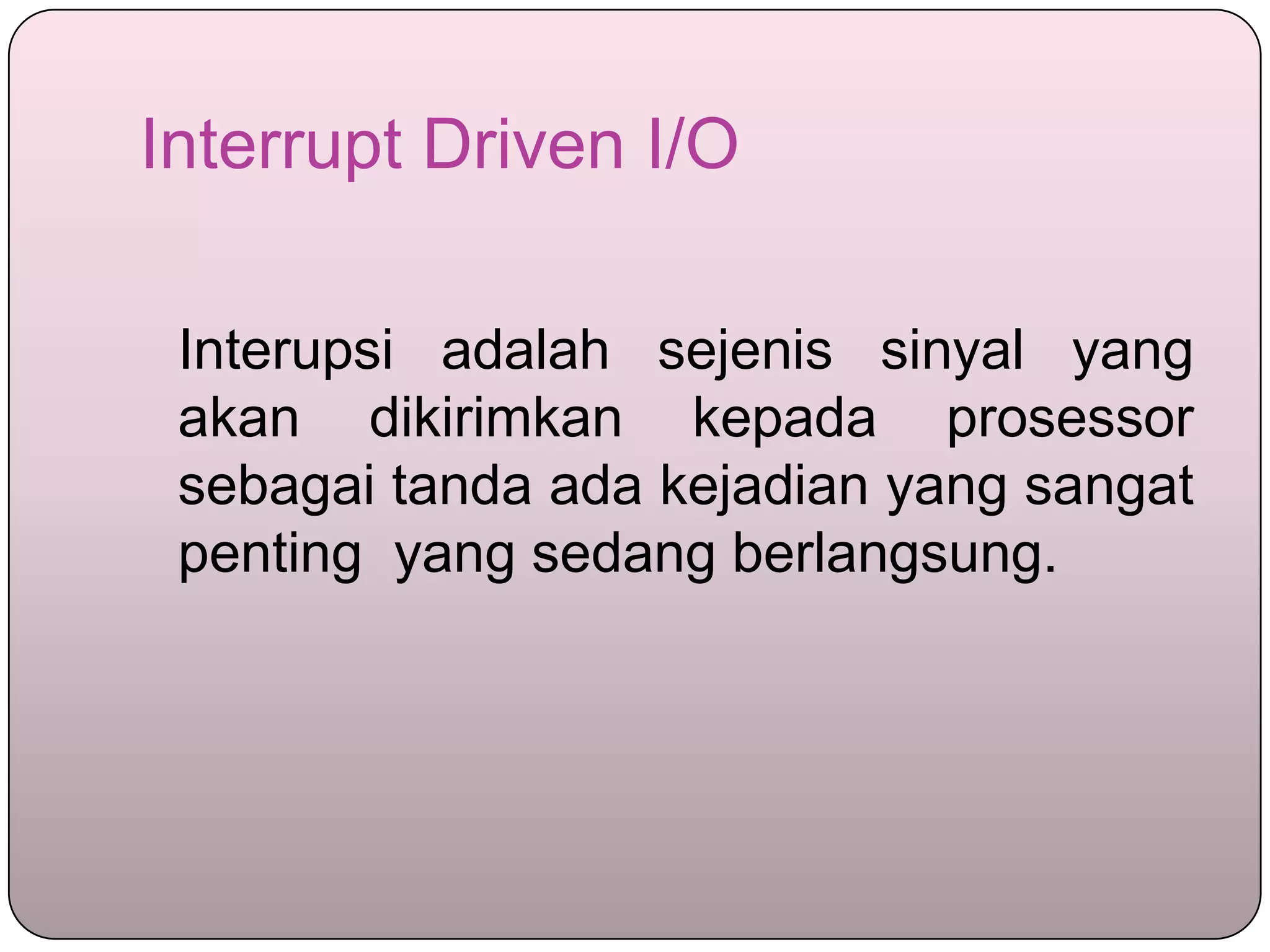 Interrupt Driven I/O

Interupsi adalah sejenis sinyal yang akan dikirimkan kepada prosessor sebagai tanda ada kejadian yang sangat penting  yang sedang berlangsung.